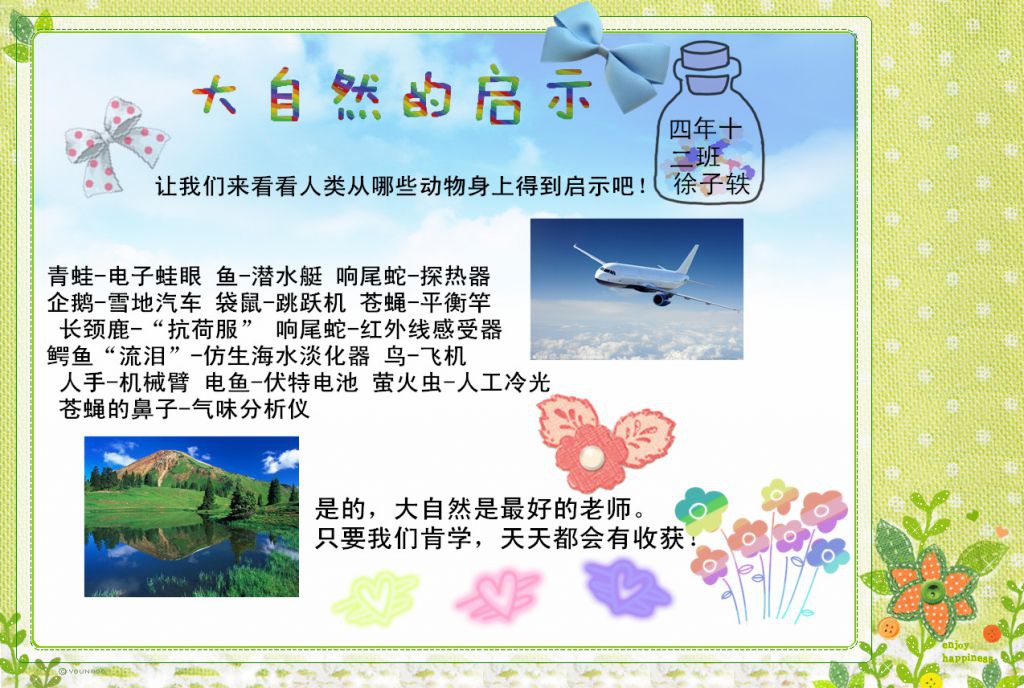 大自然的启示

四年十二班 徐子轶

让我们来看看人类从哪些动物身上得到启示吧！

青蛙-电子蛙眼 鱼-潜水艇 响尾蛇-探热器
企鹅-雪地汽车 袋鼠-跳跃机 苍蝇-平衡竿
长颈鹿-“抗荷服” 响尾蛇-红外线感受器
鳄鱼“流泪”-仿生海水淡化器 鸟-飞机
人手-机械臂 电鱼-伏特电池 萤火虫-人工冷光
苍蝇的鼻子-气味分析仪

是的，大自然是最好的老师。
只要我们肯学，天天都会有收获！

enjoy happiness